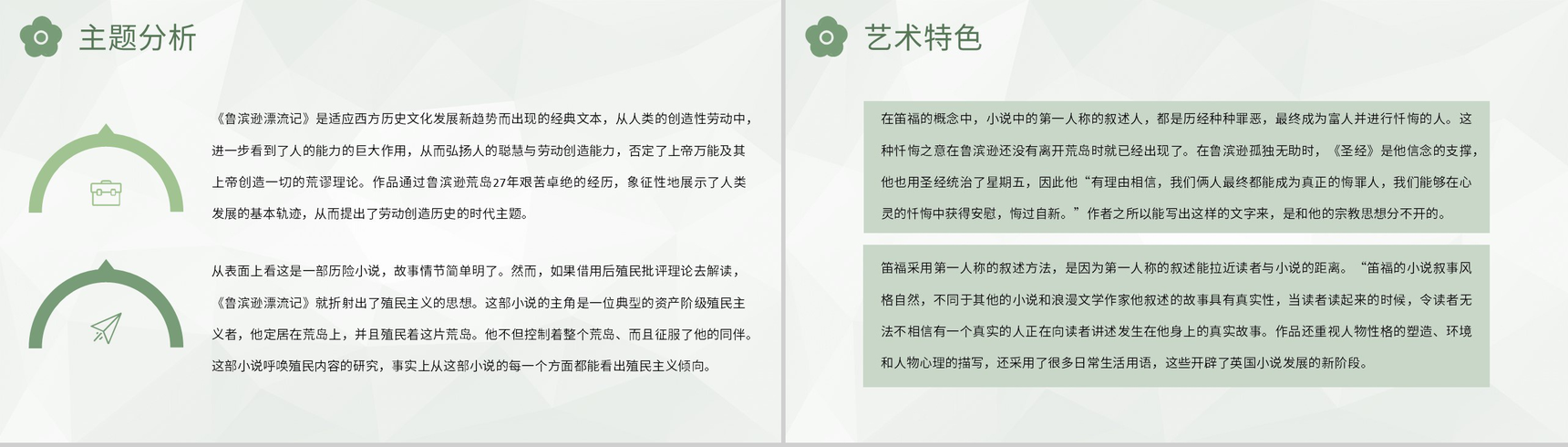 主题分析

《鲁滨逊漂流记》是适应西方历史文化发展新趋势而出现的经典文本，从人类的创造性劳动中，进一步看到了人的能力的巨大作用，从而弘扬人的聪慧与劳动创造能力，否定了上帝万能及其上帝创造一切的荒谬理论。作品通过鲁滨逊荒岛27年艰苦卓绝的经历，象征性地展示了人类发展的基本轨迹，从而提出了劳动创造历史的时代主题。

从表面上看这是一部历险小说，故事情节简单明了。然而，如果借用后殖民批评理论去解读，《鲁滨逊漂流记》就折射出了殖民主义的思想。这部小说的主角是一位典型的资产阶级殖民主义者，他定居在荒岛上，并且殖民着这片荒岛。他不但控制着整个荒岛、而且征服了他的同伴。这部小说呼唤殖民内容的研究，事实上从这部小说的每一个方面都能看出殖民主义倾向。

艺术特色

在笛福的概念中，小说中的第一人称的叙述人，都是历经种种罪恶，最终成为富人并进行忏悔的人。这种忏悔之意在鲁滨逊还没有离开荒岛时就已经出现了。在鲁滨逊孤独无助时，《圣经》是他信念的支撑，他也用圣经统治了星期五，因此他“有理由相信，我们俩人最终都能成为真正的悔罪人，我们能够在心灵的忏悔中获得安慰，悔过自新。”作者之所以能写出这样的文字来，是和他的宗教思想分不开的。

笛福采用第一人称的叙述方法，是因为第一人称的叙述能拉近读者与小说的距离。“笛福的小说叙事风格自然，不同于其他的小说和浪漫文学作家他叙述的故事具有真实性，当读者读起来的时候，令读者无法不相信有一个真实的人正在向读者讲述发生在他身上的真实故事。作品还重视人物性格的塑造、环境和人物心理的描写，还采用了很多日常生活用语，这些开辟了英国小说发展的新阶段。